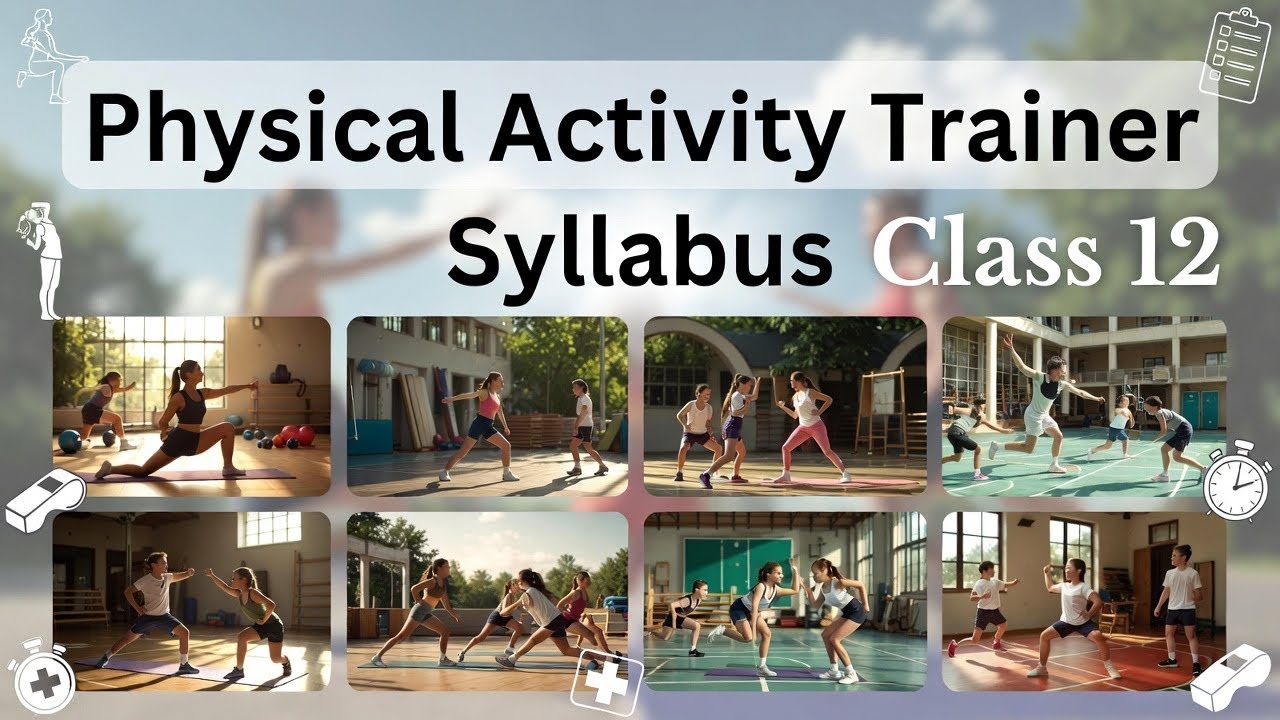 Physical Activity Trainer
Syllabus Class 12